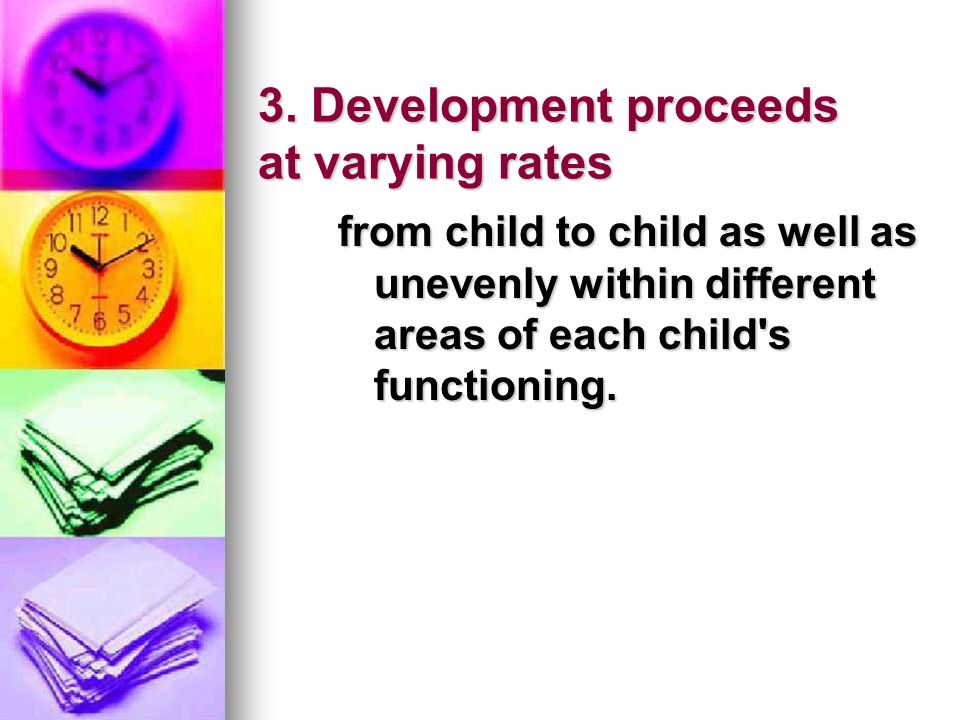 3. Development proceeds at varying rates

from child to child as well as unevenly within different areas of each child's functioning.